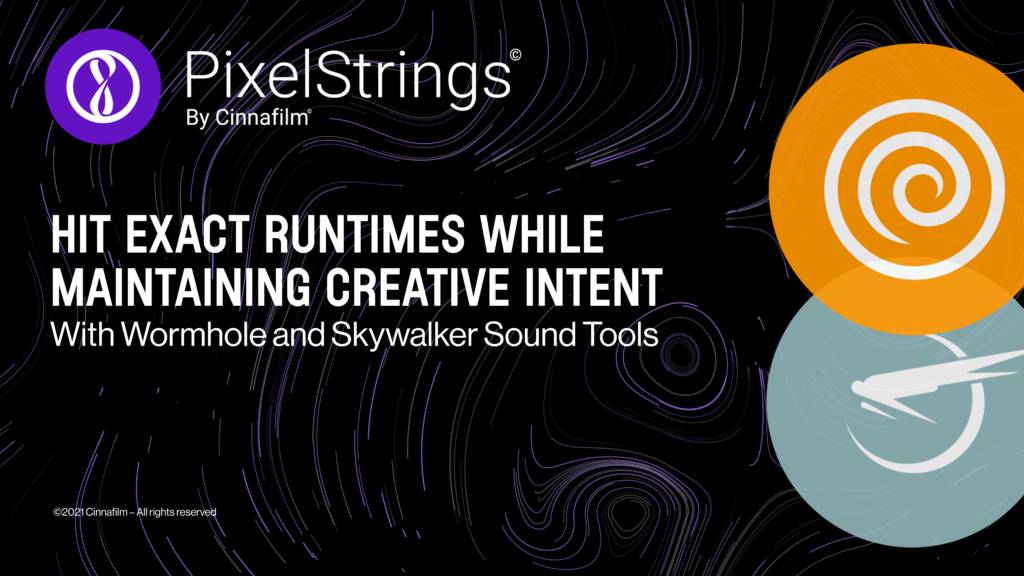 PixelStrings©
By Cinnafilm®

HIT EXACT RUNTIMES WHILE MAINTAINING CREATIVE INTENT
With Wormhole and Skywalker Sound Tools

©2021 Cinnafilm – All rights reserved